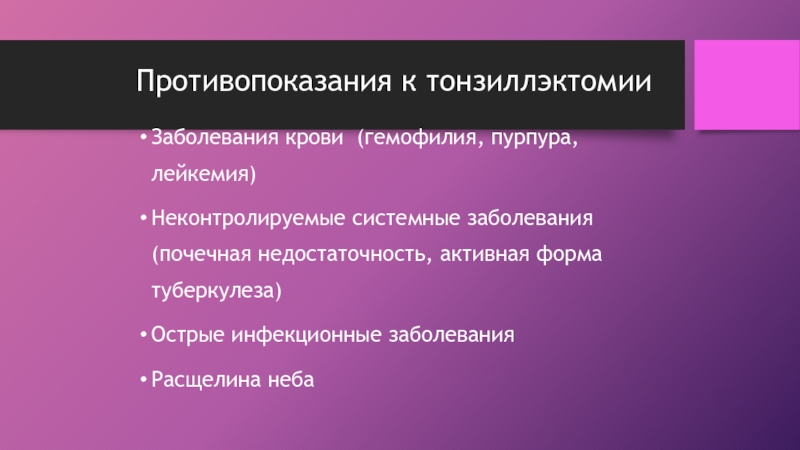 Противопоказания к тонзиллэктомии

• Заболевания крови  (гемофилия, пурпура, лейкемия)

• Неконтролируемые системные заболевания (почечная недостаточность, активная форма туберкулеза)

• Острые инфекционные заболевания

• Расщелина неба